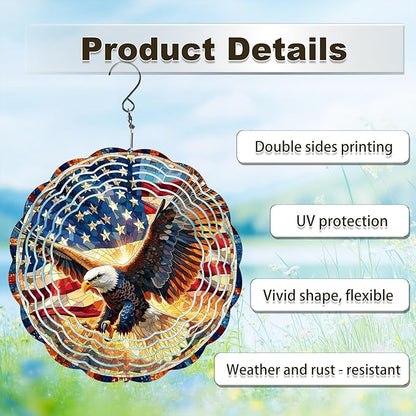 Product Details

Double sides printing

UV protection

Vivid shape, flexible

Weather and rust - resistant